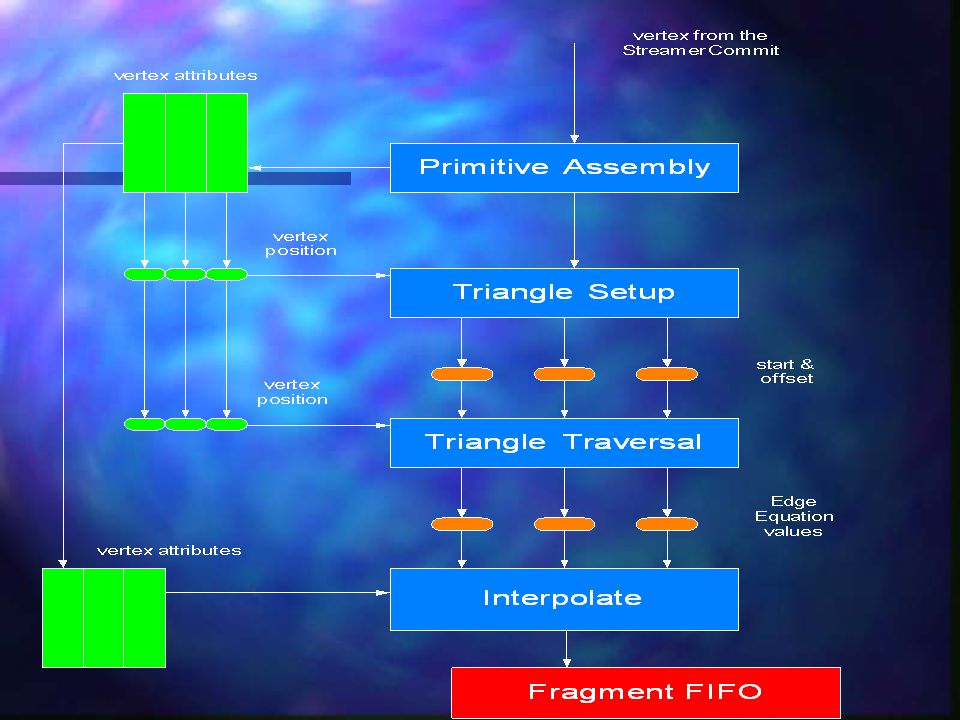 vertex from the StreamerCommit

vertex attributes

Primitive Assembly

vertex position

Triangle Setup

start & offset

vertex position

Triangle Traversal

Edge Equation values

vertex attributes

Interpolate

Fragment FIFO